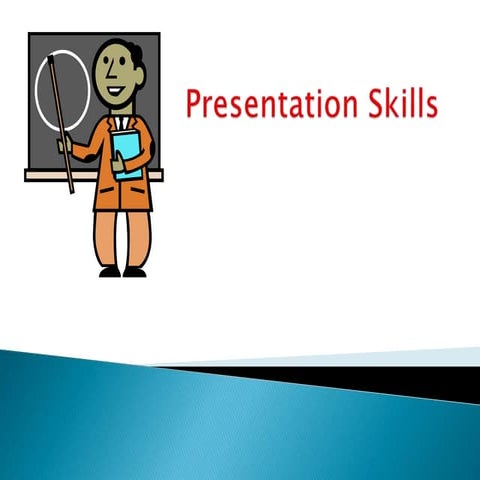 Presentation Skills